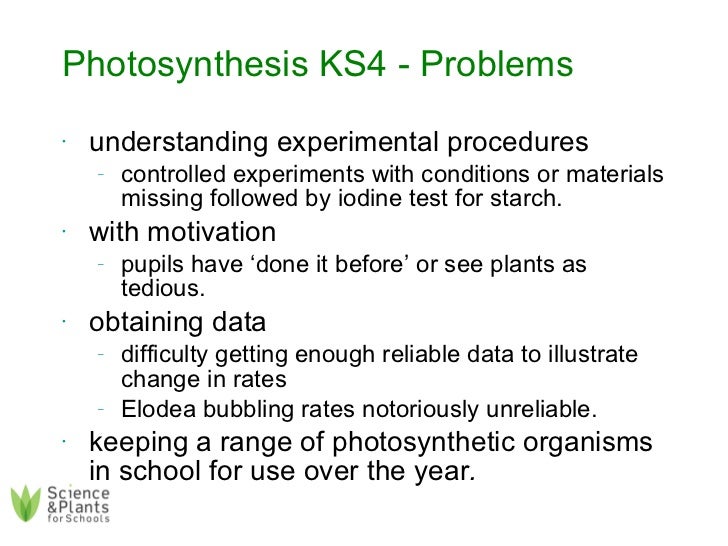 Photosynthesis KS4 - Problems

· understanding experimental procedures
 - controlled experiments with conditions or materials missing followed by iodine test for starch.
· with motivation
 - pupils have ‘done it before’ or see plants as tedious.
· obtaining data
 - difficulty getting enough reliable data to illustrate change in rates
 - Elodea bubbling rates notoriously unreliable.
· keeping a range of photosynthetic organisms in school for use over the year.

Science &Plants for Schools